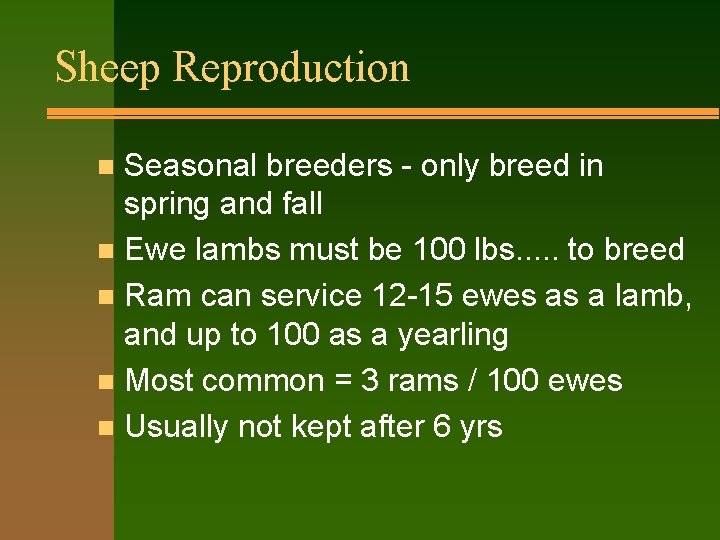 Sheep Reproduction

- Seasonal breeders - only breed in spring and fall
- Ewe lambs must be 100 lbs..... to breed
- Ram can service 12-15 ewes as a lamb, and up to 100 as a yearling
- Most common = 3 rams / 100 ewes
- Usually not kept after 6 yrs